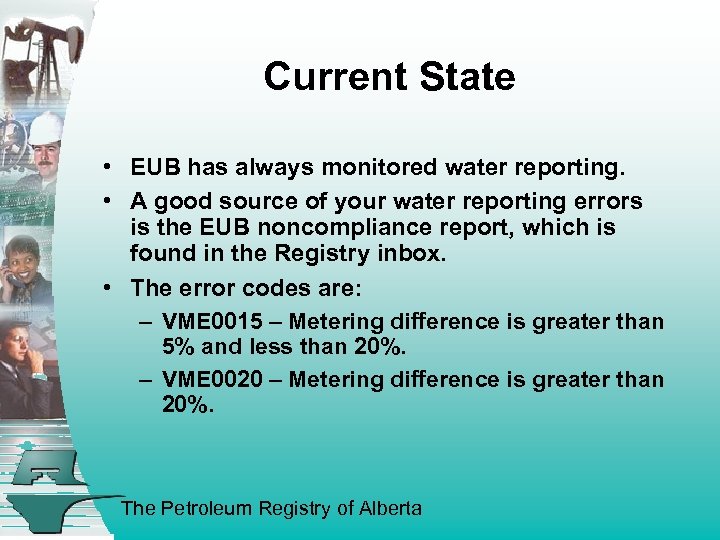 Current State

• EUB has always monitored water reporting.
• A good source of your water reporting errors is the EUB noncompliance report, which is found in the Registry inbox.
• The error codes are:
– VME0015 – Metering difference is greater than 5% and less than 20%.
– VME0020 – Metering difference is greater than 20%.

The Petroleum Registry of Alberta